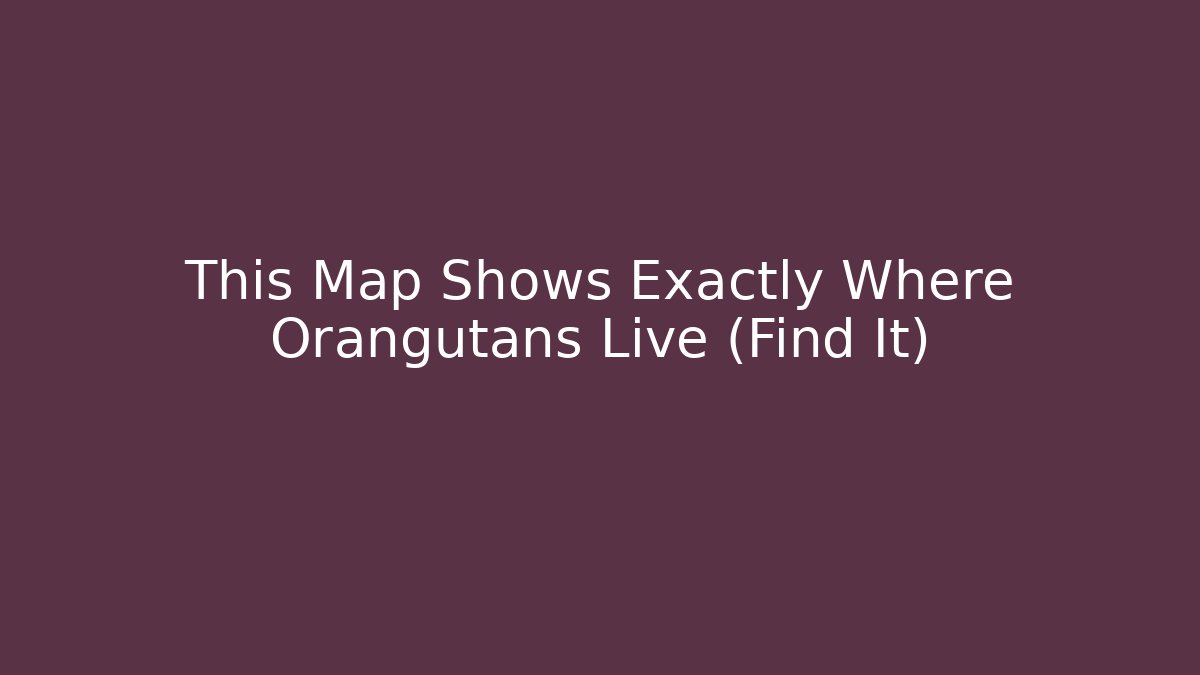 This Map Shows Exactly Where Orangutans Live (Find It)